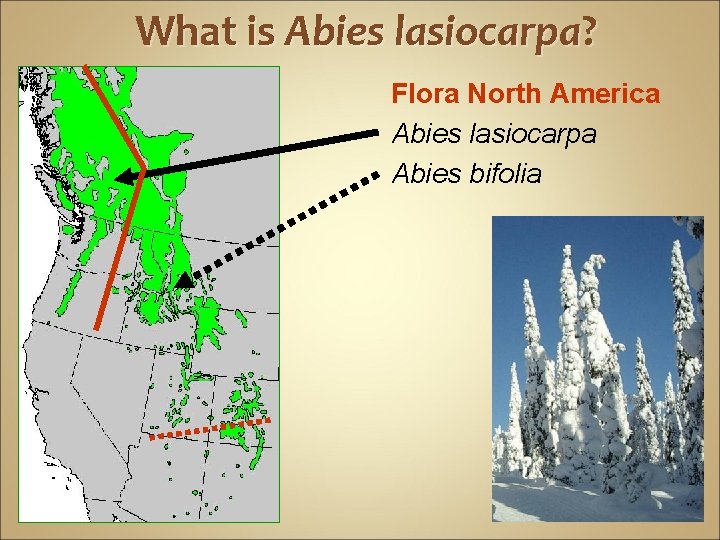 What is Abies lasiocarpa?

Flora North America
Abies lasiocarpa
Abies bifolia